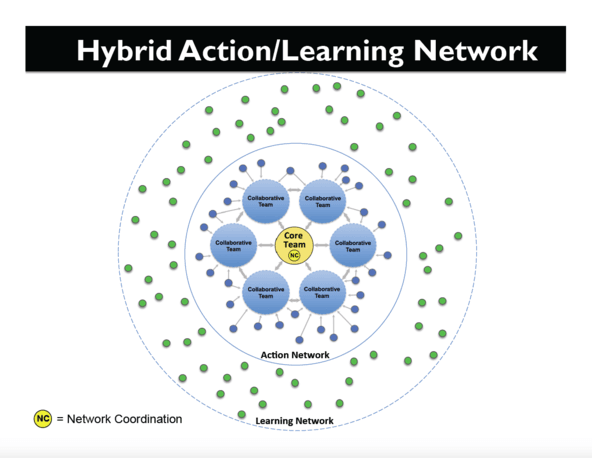 Hybrid Action/Learning Network

Collaborative Team

Collaborative Team

Collaborative Team

Core Team

NC

Collaborative Team

Collaborative Team

Collaborative Team

Action Network

Learning Network

NC = Network Coordination